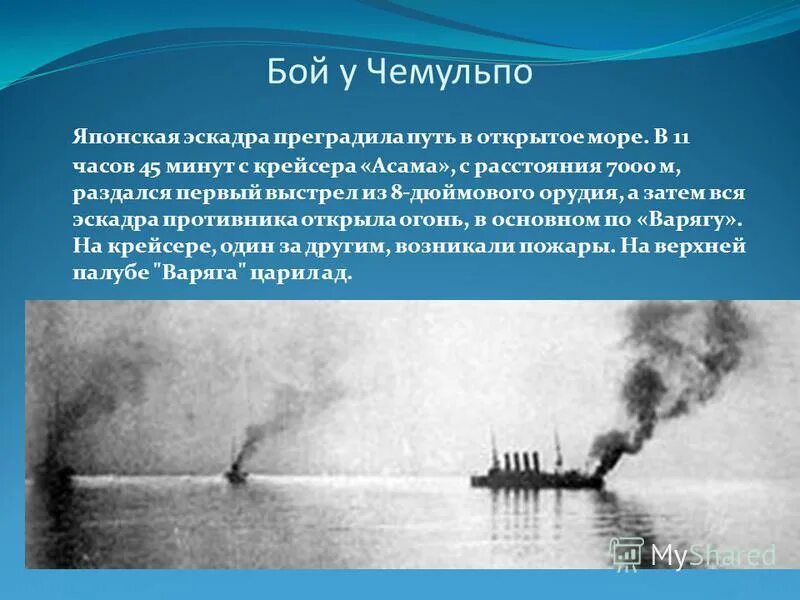 Бой у Чемульпо

Японская эскадра преградила путь в открытое море. В 11 часов 45 минут с крейсера «Асама», с расстояния 7000 м, раздался первый выстрел из 8-дюймового орудия, а затем вся эскадра противника открыла огонь, в основном по «Варягу». На крейсере, один за другим, возникали пожары. На верхней палубе "Варяга" царил ад.

MyShared